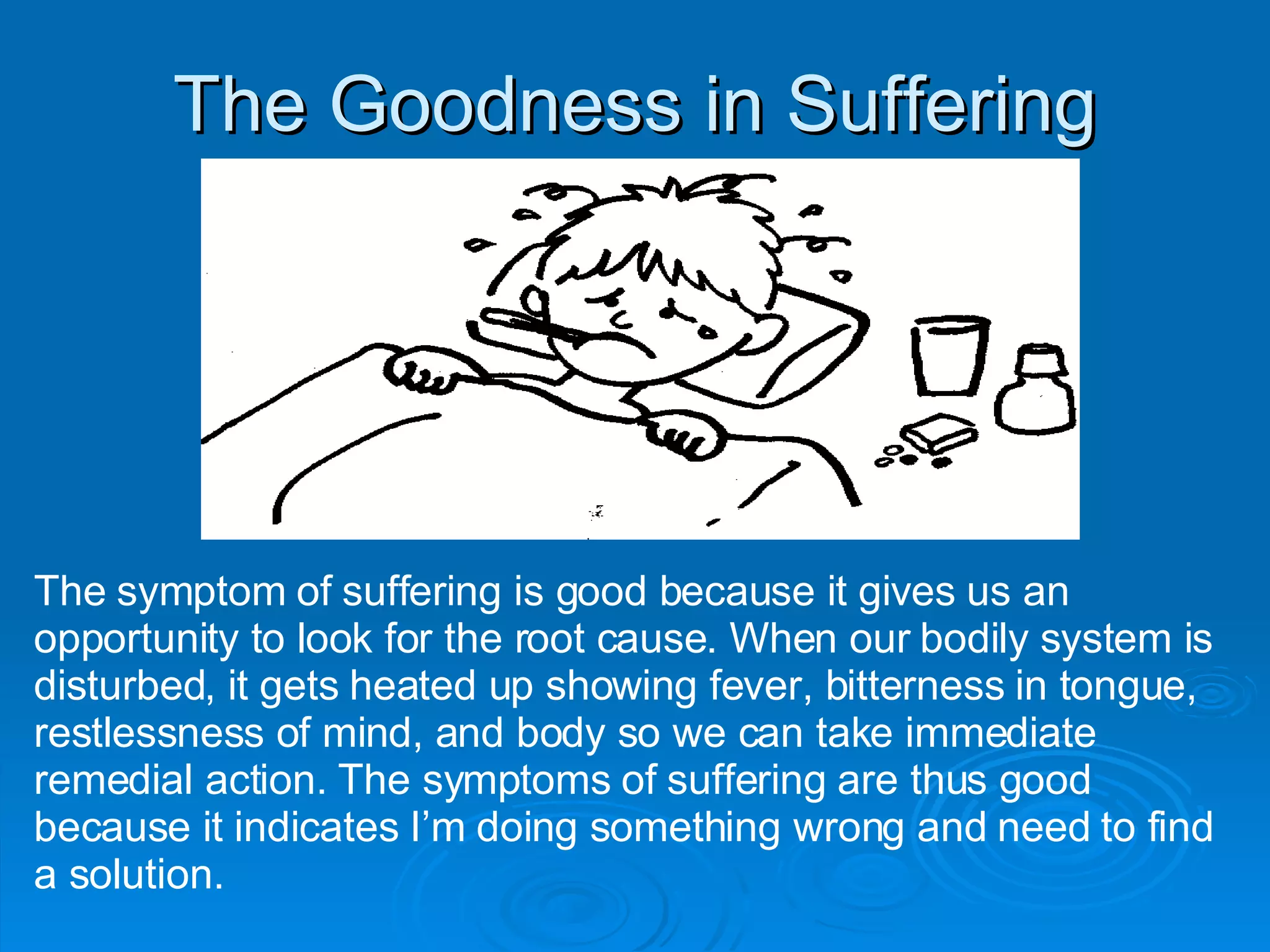 The Goodness in Suffering

The symptom of suffering is good because it gives us an opportunity to look for the root cause. When our bodily system is disturbed, it gets heated up showing fever, bitterness in tongue, restlessness of mind, and body so we can take immediate remedial action. The symptoms of suffering are thus good because it indicates I'm doing something wrong and need to find a solution.